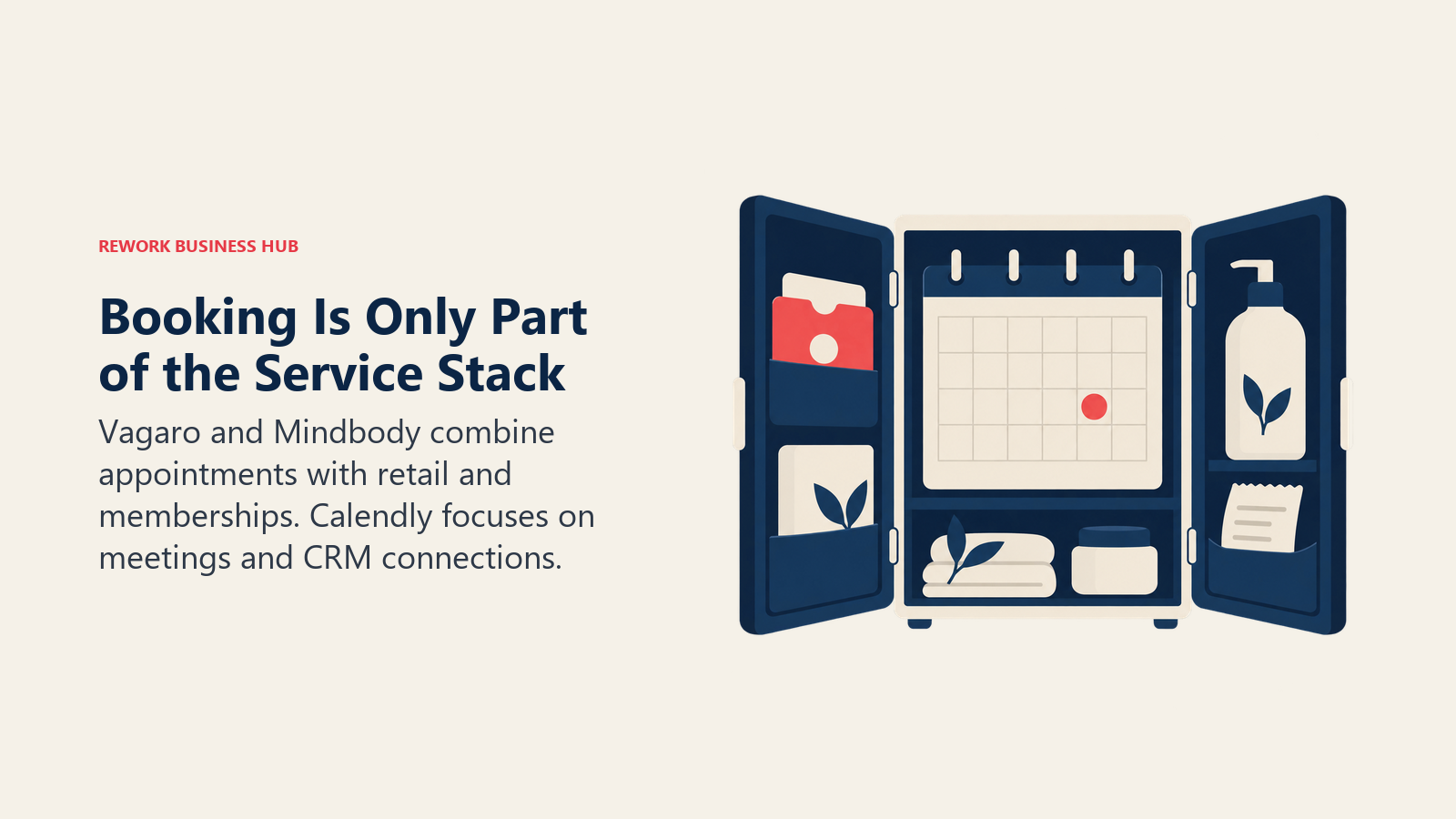 REWORK BUSINESS HUB

Booking Is Only Part of the Service Stack

Vagaro and Mindbody combine appointments with retail and memberships. Calendly focuses on meetings and CRM connections.